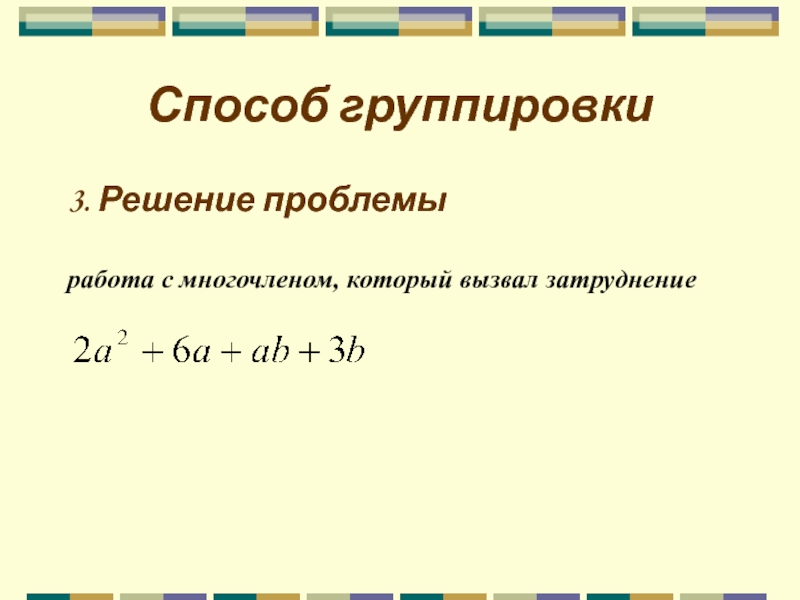 Способ группировки

3. Решение проблемы

работа с многочленом, который вызвал затруднение

$2a^2 + 6a + ab + 3b$